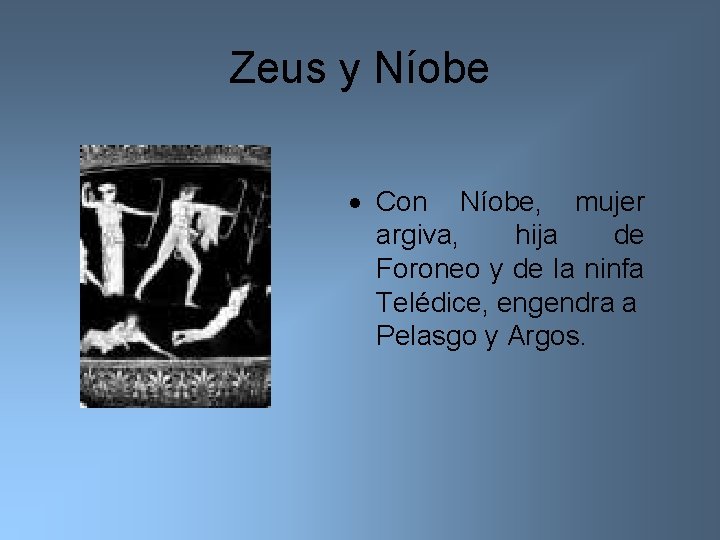 Zeus y Níobe

• Con Níobe, mujer argiva, hija de Foroneo y de la ninfa Telédice, engendra a Pelasgo y Argos.